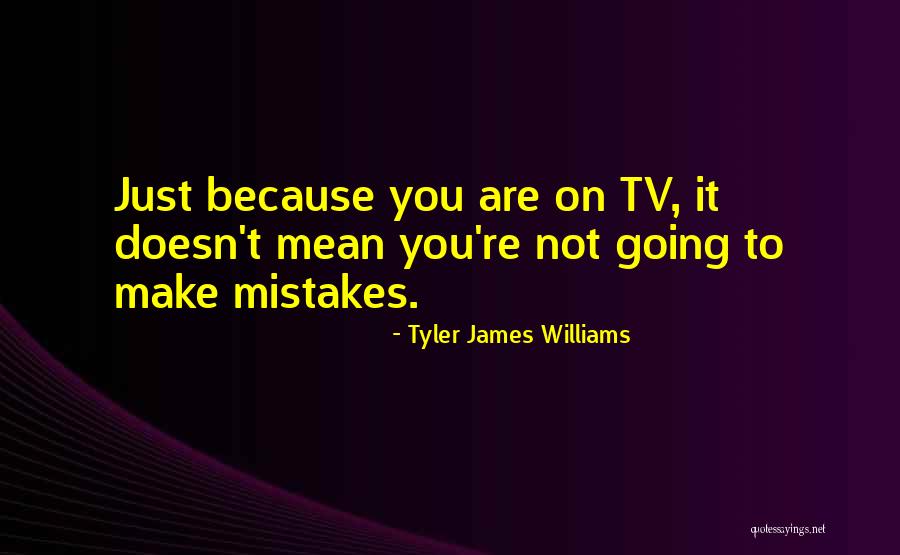 Just because you are on TV, it doesn't mean you're not going to make mistakes.

- Tyler James Williams

quotessayings.net